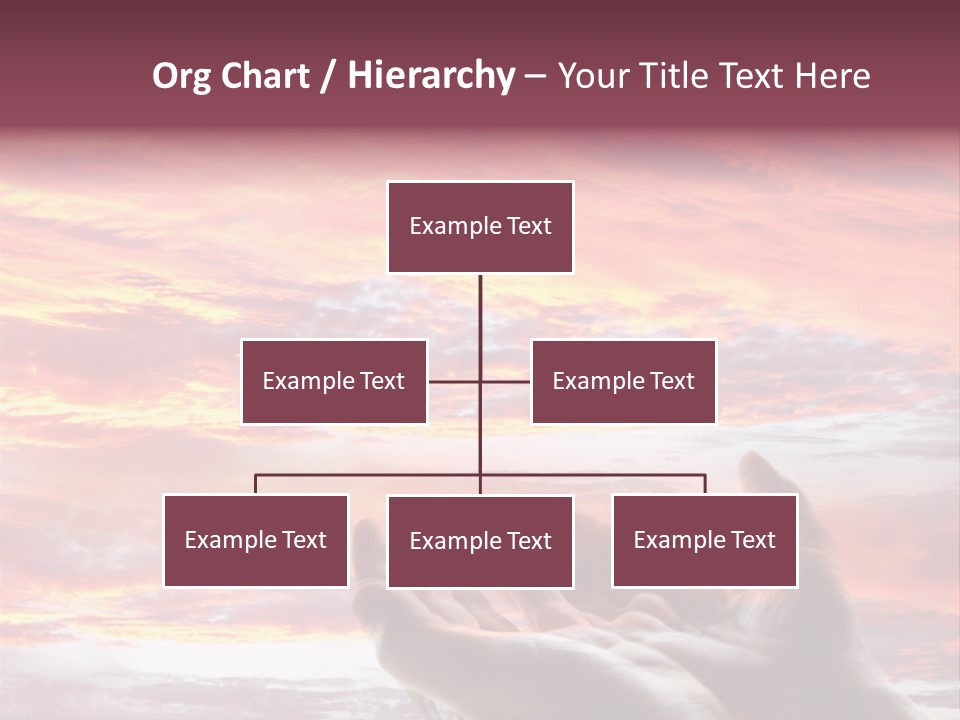 Org Chart / Hierarchy – Your Title Text Here

Example Text

Example Text

Example Text

Example Text

Example Text

Example Text